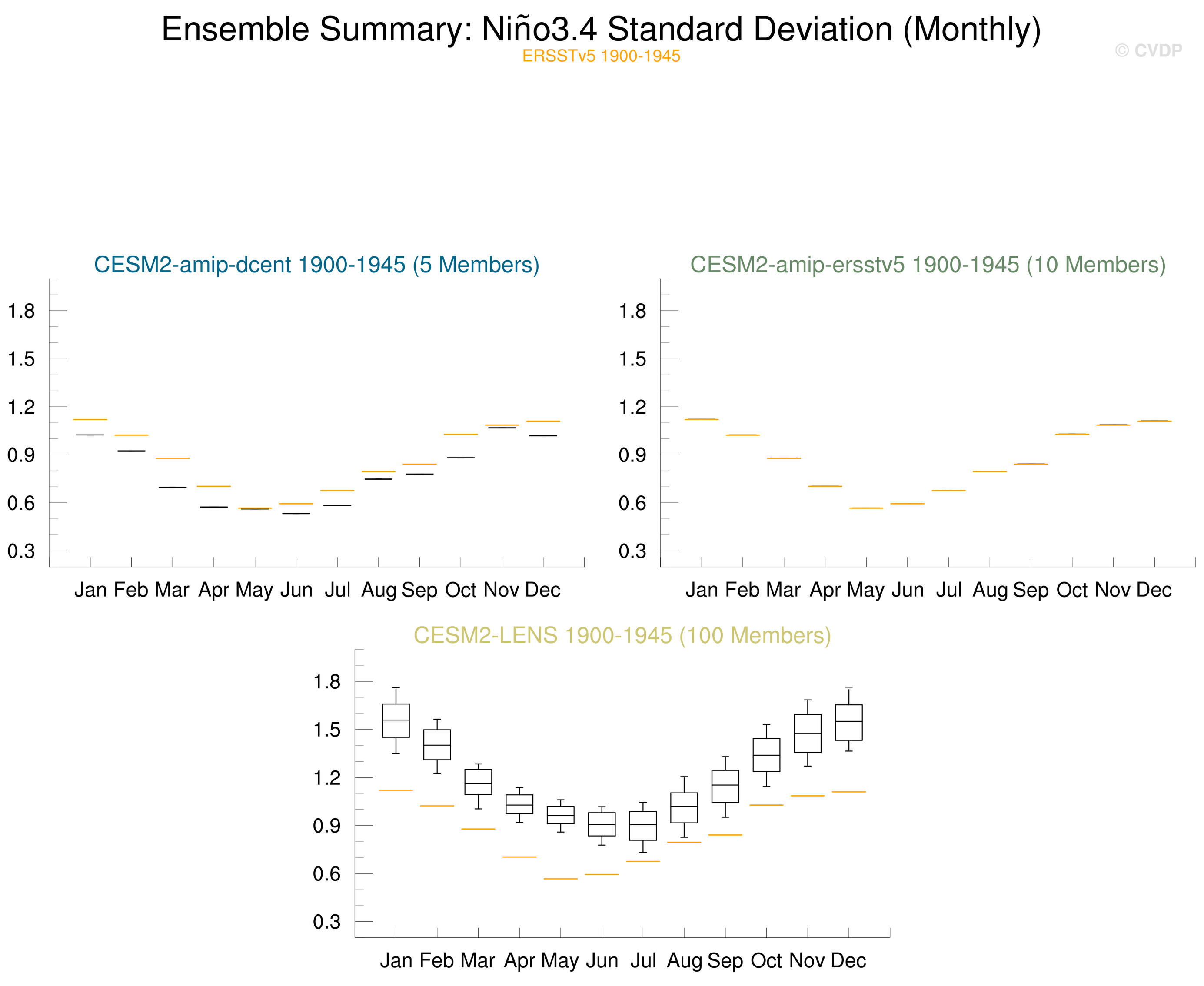 Ensemble Summary: Niño3.4 Standard Deviation (Monthly)
ERSSTv5 1900-1945
© CVDP

CESM2-amip-dcent 1900-1945 (5 Members)

1.8
1.5
1.2
0.9
0.6
0.3

Jan Feb Mar Apr May Jun Jul Aug Sep Oct Nov Dec

CESM2-amip-ersstv5 1900-1945 (10 Members)

1.8
1.5
1.2
0.9
0.6
0.3

Jan Feb Mar Apr May Jun Jul Aug Sep Oct Nov Dec

CESM2-LENS 1900-1945 (100 Members)

1.8
1.5
1.2
0.9
0.6
0.3

Jan Feb Mar Apr May Jun Jul Aug Sep Oct Nov Dec